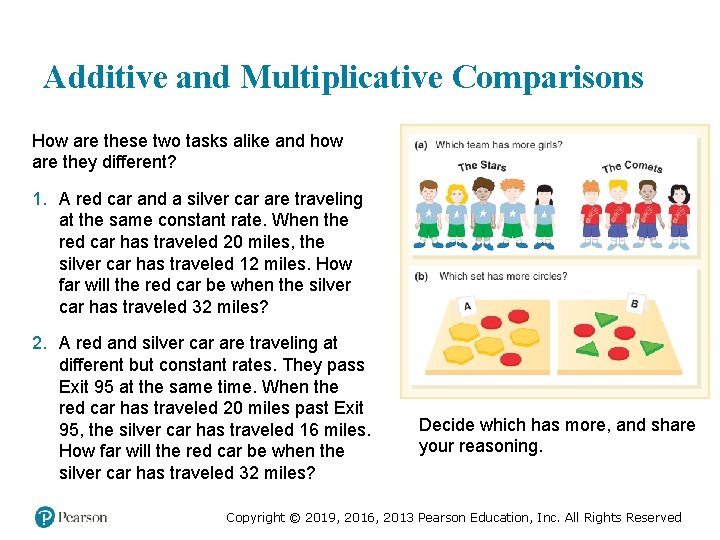 Additive and Multiplicative Comparisons

How are these two tasks alike and how are they different?

1. A red car and a silver car are traveling at the same constant rate. When the red car has traveled 20 miles, the silver car has traveled 12 miles. How far will the red car be when the silver car has traveled 32 miles?

2. A red and silver car are traveling at different but constant rates. They pass Exit 95 at the same time. When the red car has traveled 20 miles past Exit 95, the silver car has traveled 16 miles. How far will the red car be when the silver car has traveled 32 miles?

(a) Which team has more girls?

The Stars

The Comets

(b) Which set has more circles?

A

B

Decide which has more, and share your reasoning.

Pearson

Copyright © 2019, 2016, 2013 Pearson Education, Inc. All Rights Reserved